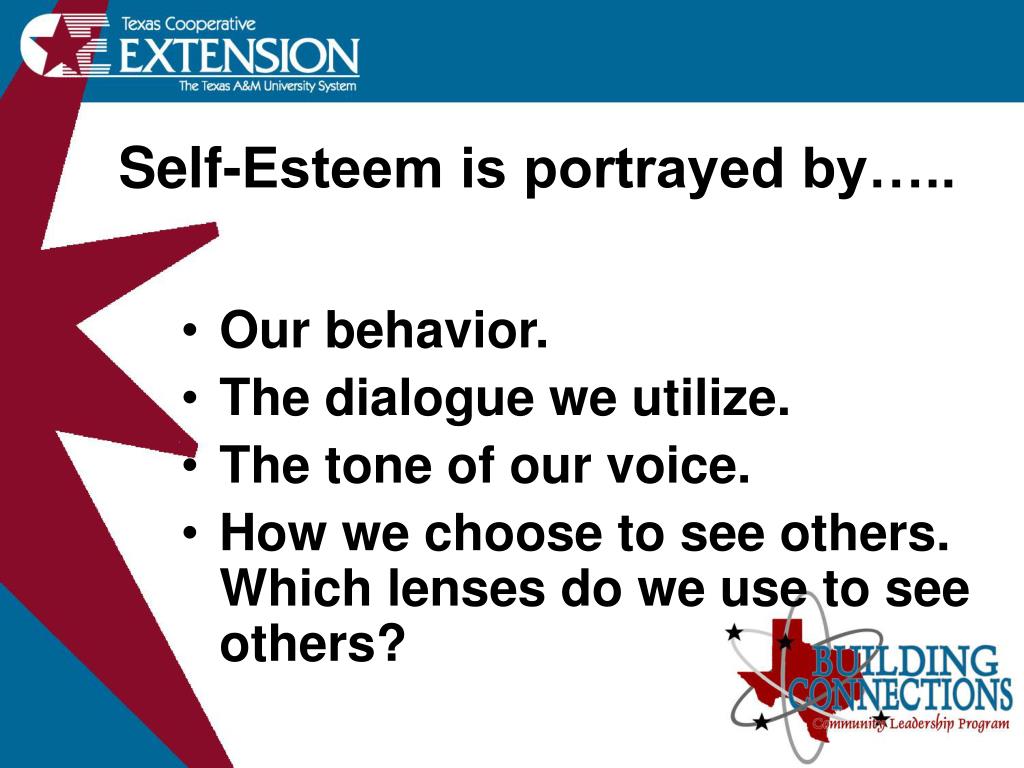 Texas Cooperative
EXTENSION
The Texas A&M University System

Self-Esteem is portrayed by…..

• Our behavior.
• The dialogue we utilize.
• The tone of our voice.
• How we choose to see others. Which lenses do we use to see others?

BUILDING CONNECTIONS
Community Leadership Program